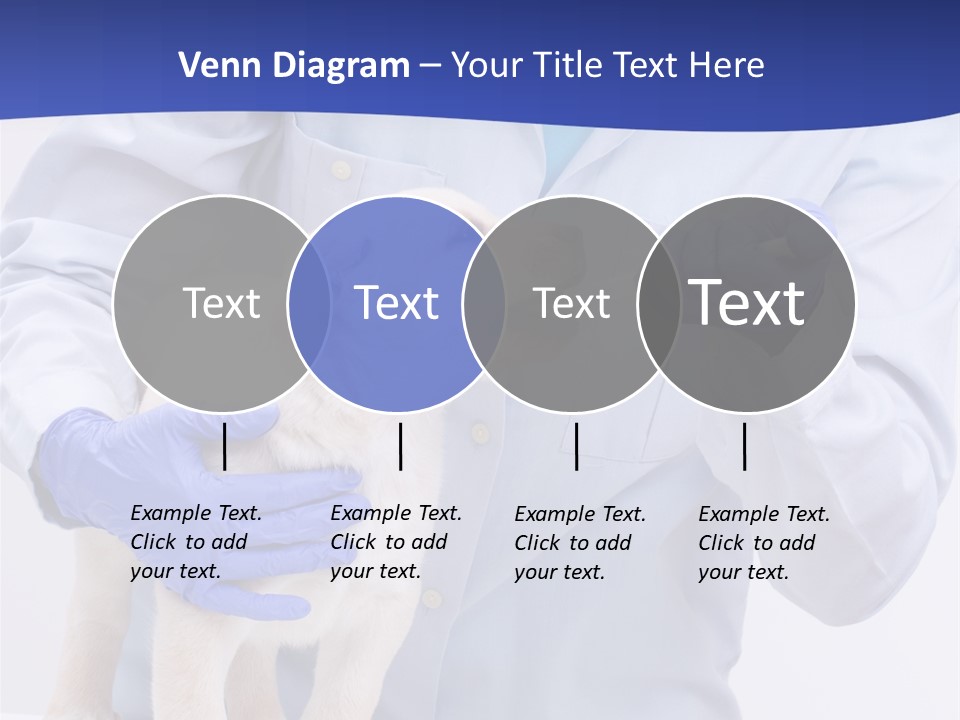 Venn Diagram – Your Title Text Here

Text

Text

Text

Text

Example Text. Click to add your text.

Example Text. Click to add your text.

Example Text. Click to add your text.

Example Text. Click to add your text.